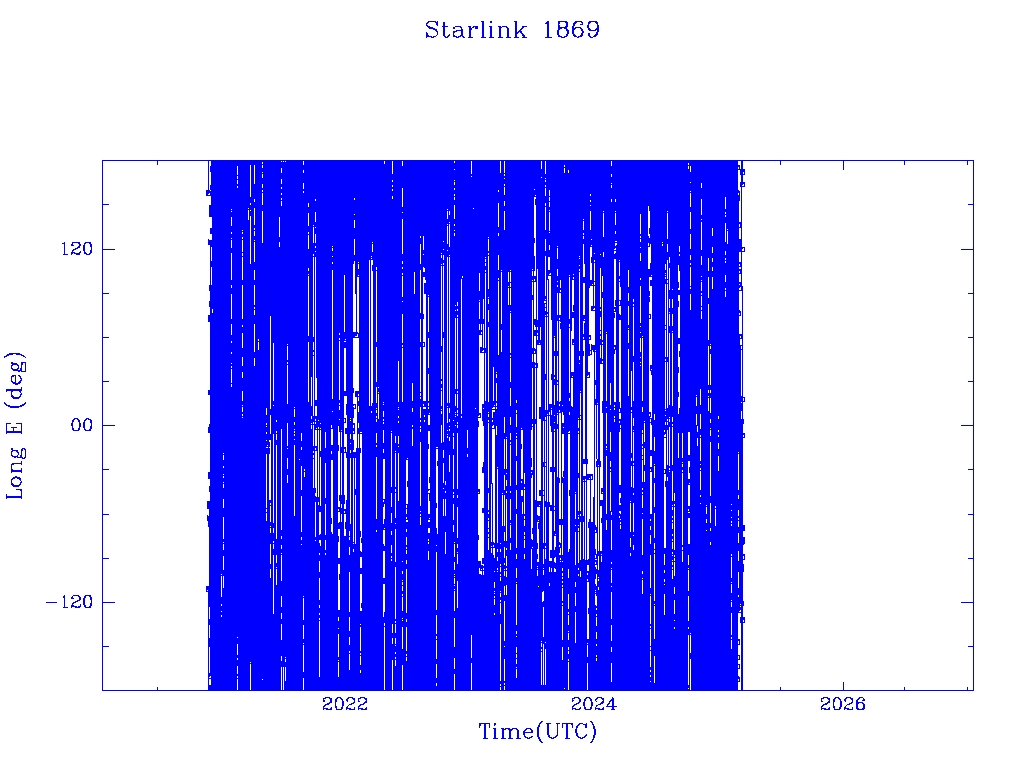 Starlink 1869

Long E (deg)

120

00

−120

2022

2024

2026

Time(UTC)